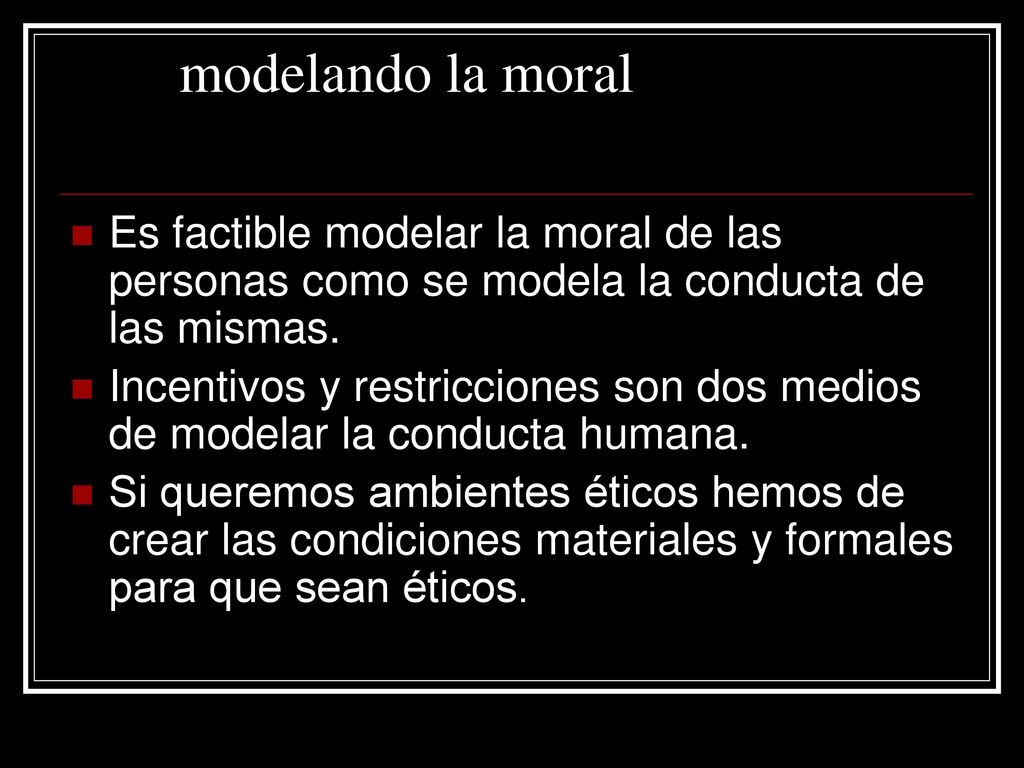 modelando la moral

Es factible modelar la moral de las personas como se modela la conducta de las mismas.

Incentivos y restricciones son dos medios de modelar la conducta humana.

Si queremos ambientes éticos hemos de crear las condiciones materiales y formales para que sean éticos.